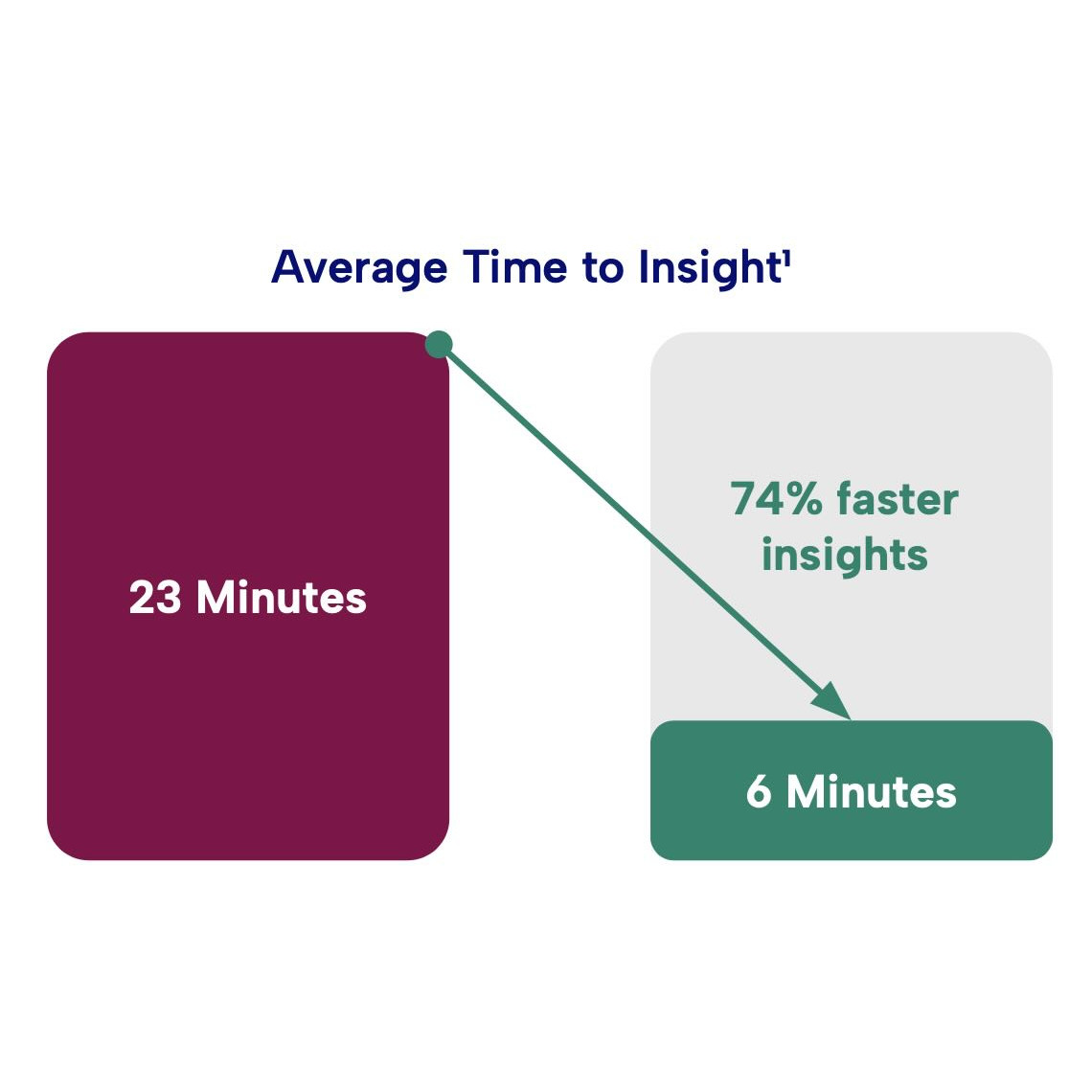 Average Time to Insight$^1$

23 Minutes

74% faster insights

6 Minutes